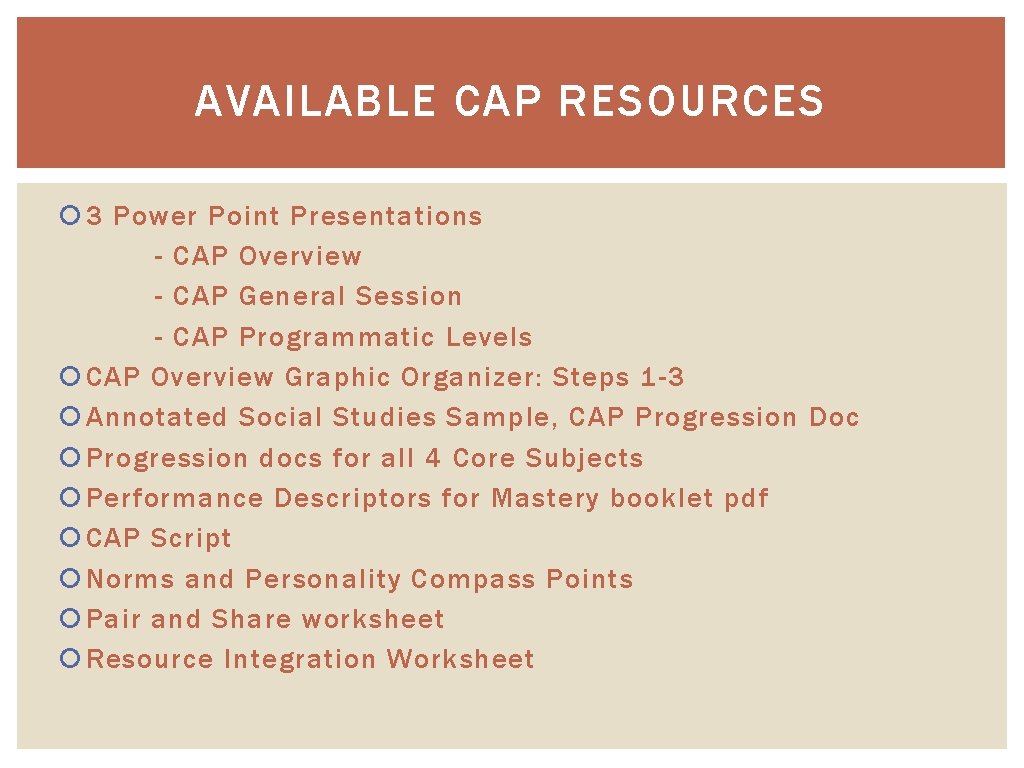 AVAILABLE CAP RESOURCES

3 Power Point Presentations
- CAP Overview
- CAP General Session
- CAP Programmatic Levels
CAP Overview Graphic Organizer: Steps 1-3
Annotated Social Studies Sample, CAP Progression Doc
Progression docs for all 4 Core Subjects
Performance Descriptors for Mastery booklet pdf
CAP Script
Norms and Personality Compass Points
Pair and Share worksheet
Resource Integration Worksheet